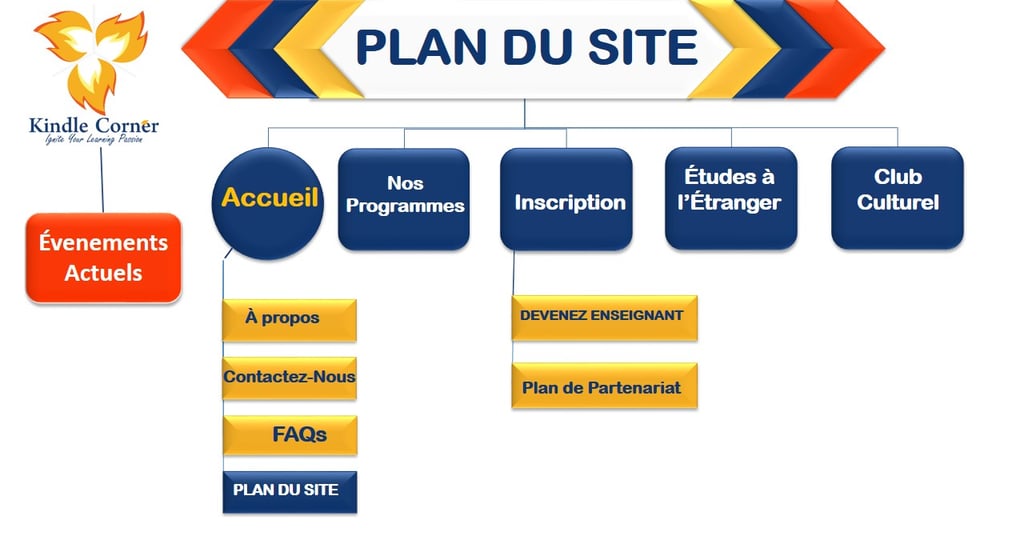 Kindle Corner
Ignite Your Learning Passion

PLAN DU SITE

Évenements Actuels

Accueil

Nos Programmes

Inscription

Études à l'Étranger

Club Culturel

À propos

Contactez-Nous

FAQs

PLAN DU SITE

DEVENEZ ENSEIGNANT

Plan de Partenariat